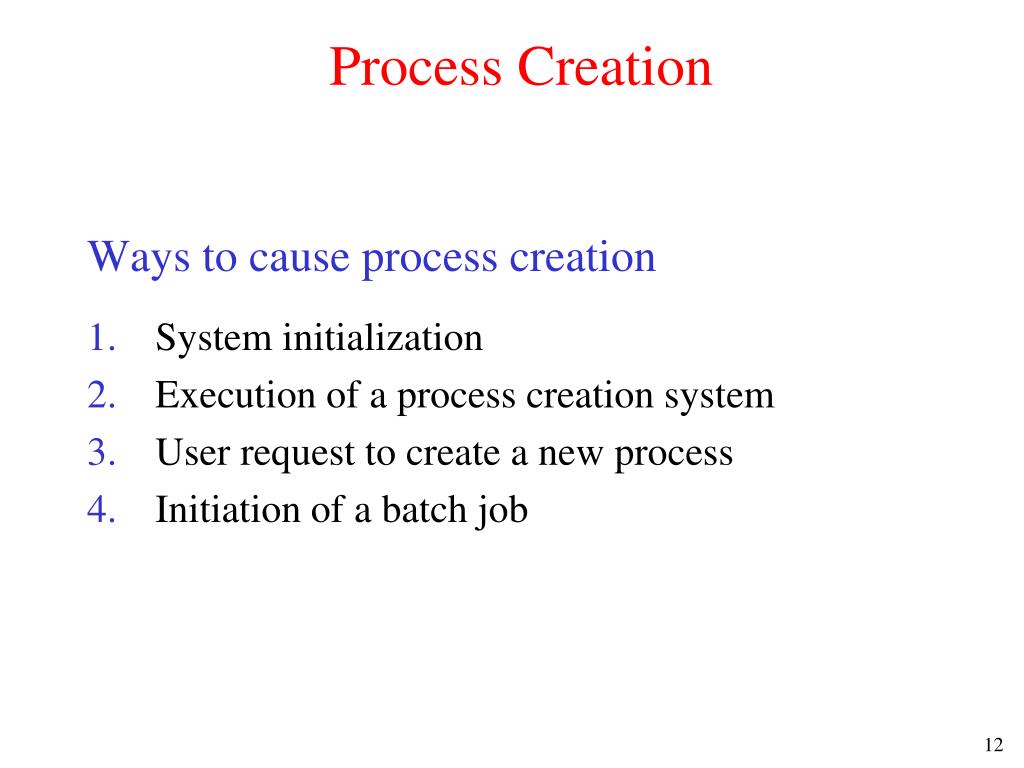 Process Creation

Ways to cause process creation

1. System initialization
2. Execution of a process creation system
3. User request to create a new process
4. Initiation of a batch job

12